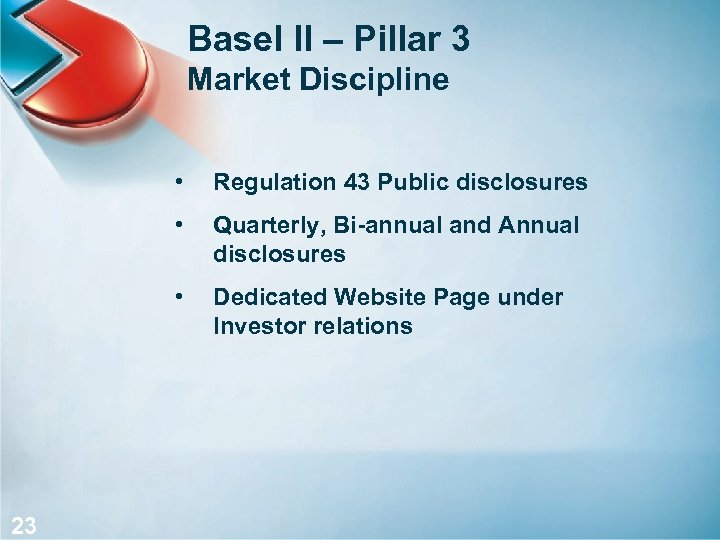 Basel II – Pillar 3
Market Discipline

• Regulation 43 Public disclosures
• Quarterly, Bi-annual and Annual disclosures
• Dedicated Website Page under Investor relations

23